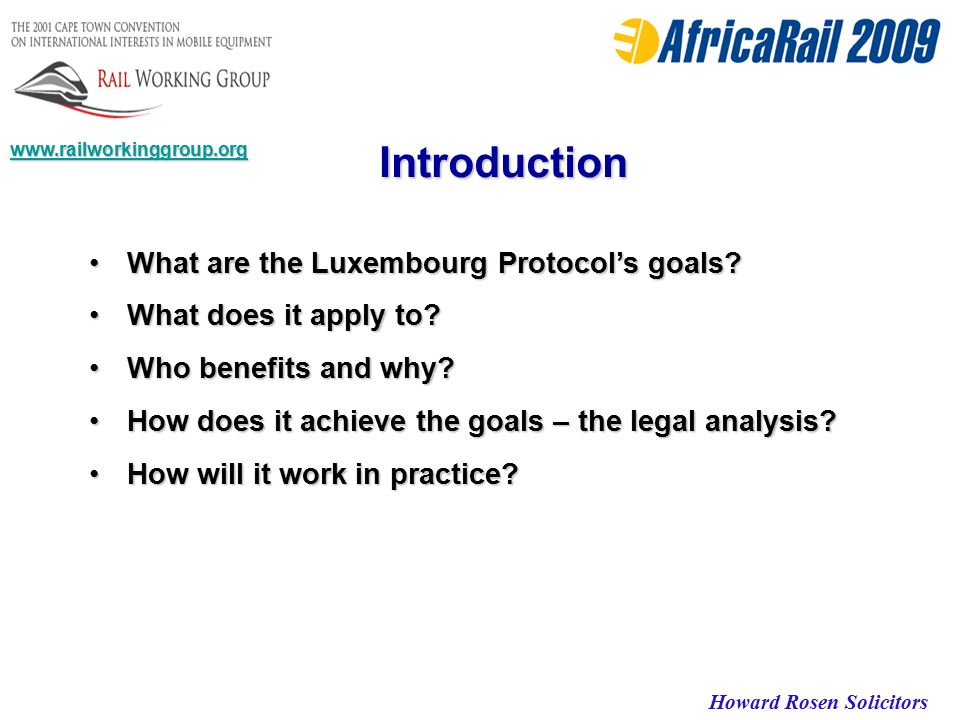 THE 2001 CAPE TOWN CONVENTION ON INTERNATIONAL INTERESTS IN MOBILE EQUIPMENT

RAIL WORKING GROUP

AfricaRail 2009

www.railworkinggroup.org

Introduction

• What are the Luxembourg Protocol's goals?
• What does it apply to?
• Who benefits and why?
• How does it achieve the goals – the legal analysis?
• How will it work in practice?

Howard Rosen Solicitors